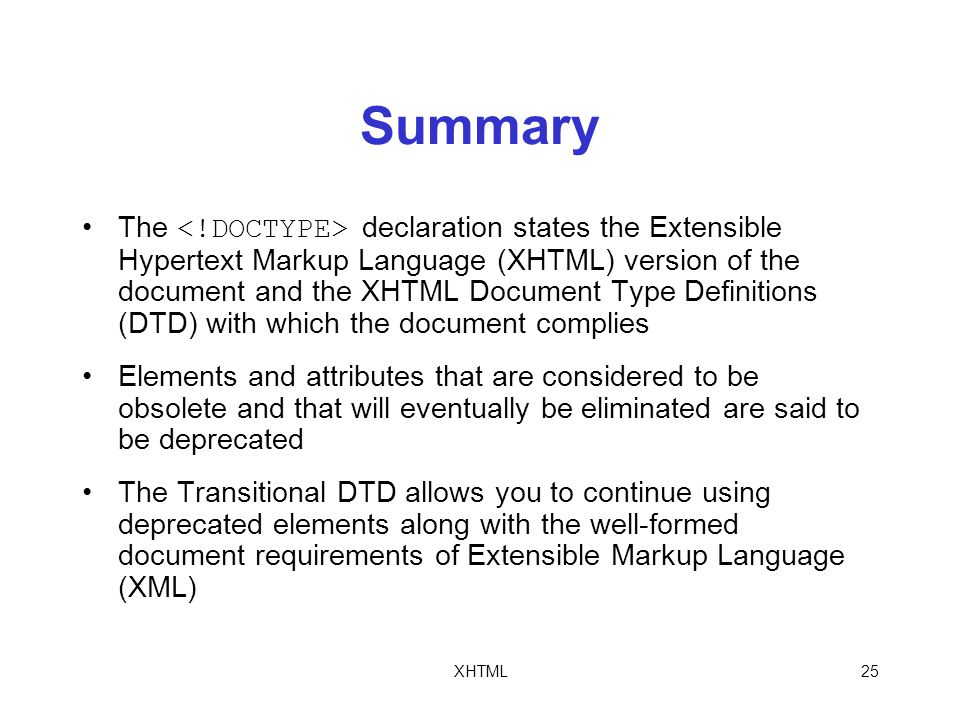 Summary

• The <!DOCTYPE> declaration states the Extensible Hypertext Markup Language (XHTML) version of the document and the XHTML Document Type Definitions (DTD) with which the document complies

• Elements and attributes that are considered to be obsolete and that will eventually be eliminated are said to be deprecated

• The Transitional DTD allows you to continue using deprecated elements along with the well-formed document requirements of Extensible Markup Language (XML)

XHTML

25